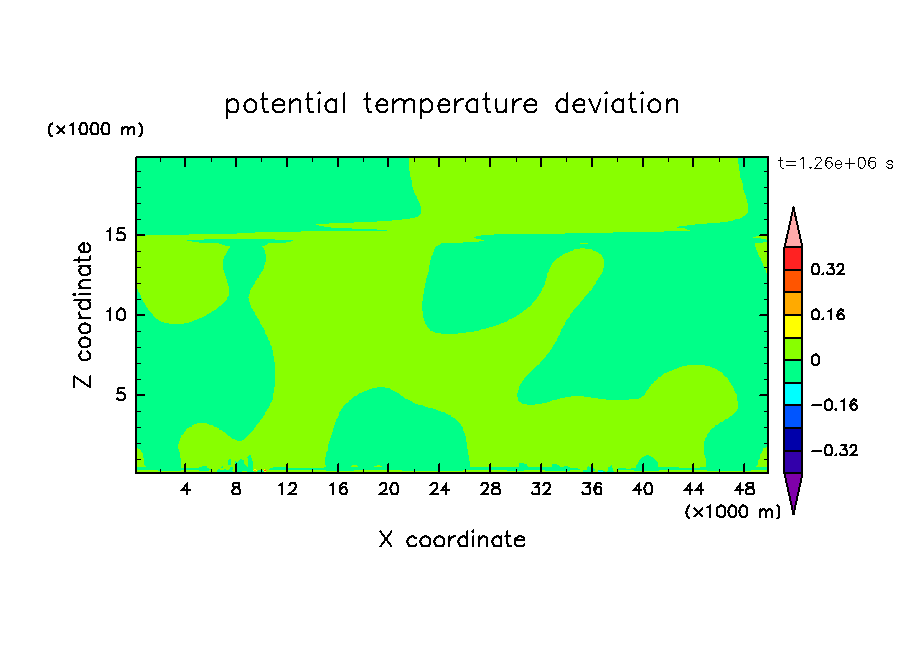 potential temperature deviation

(×1000 m)

t=1.26e+06 s

Z coordinate

15
10
5

4 8 12 16 20 24 28 32 36 40 44 48

(×1000 m)

X coordinate

0.32
0.16
0
−0.16
−0.32